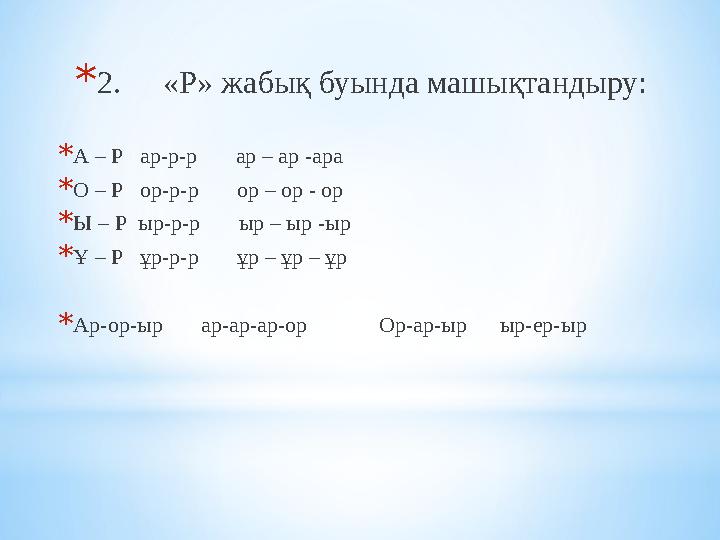 *2. «Р» жабық буында машықтандыру:

*А – Р ар-р-р ар – ар -ара

*О – Р ор-р-р ор – ор - ор

*Ы – Р ыр-р-р ыр – ыр -ыр

*Ұ – Р ұр-р-р ұр – ұр – ұр

*Ар-ор-ыр ар-ар-ар-ор Ор-ар-ыр ыр-ер-ыр